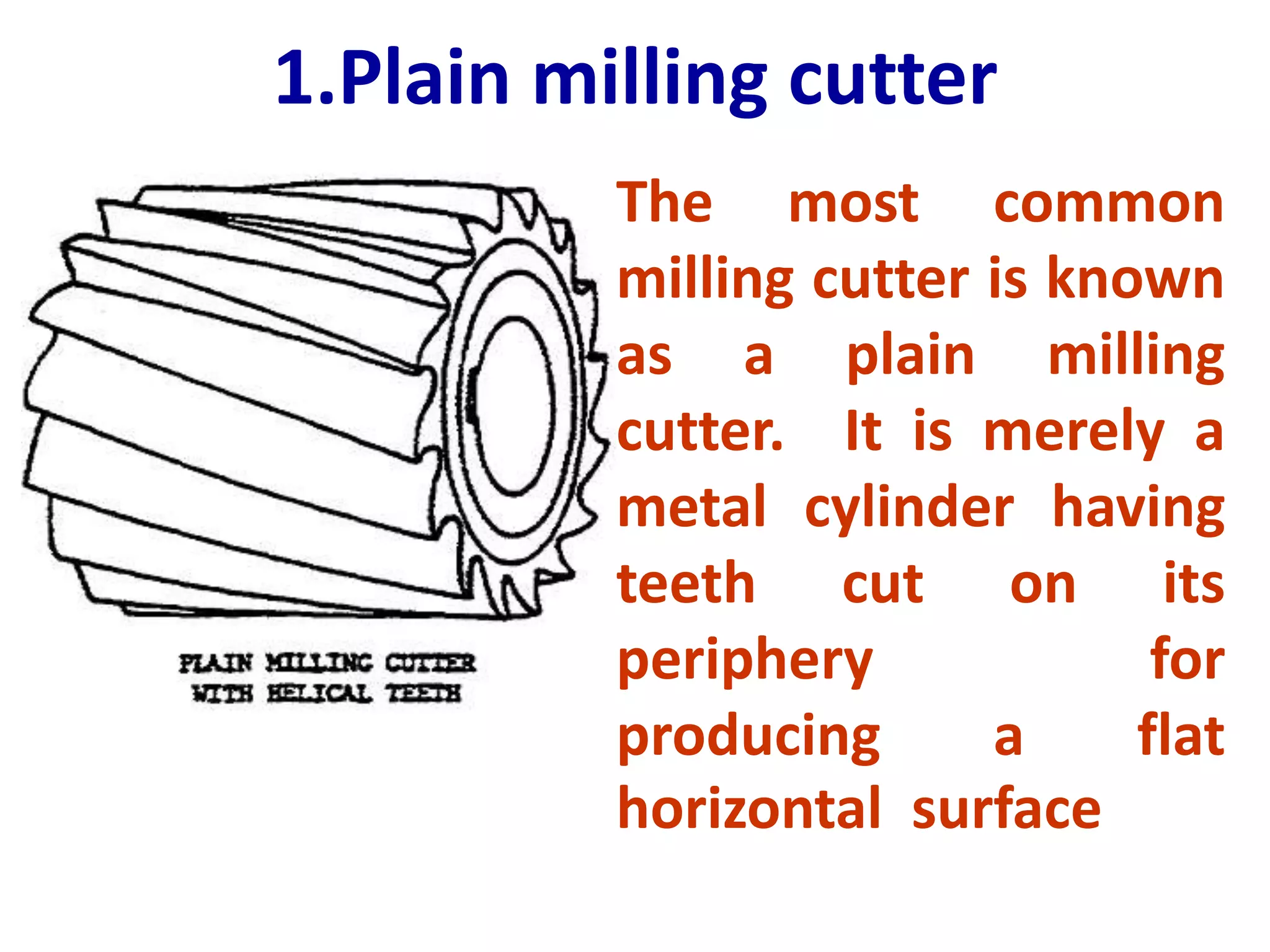 1.Plain milling cutter

PLAIN MILLING CUTTER WITH HELICAL TEETH

The most common milling cutter is known as a plain milling cutter. It is merely a metal cylinder having teeth cut on its periphery for producing a flat horizontal surface